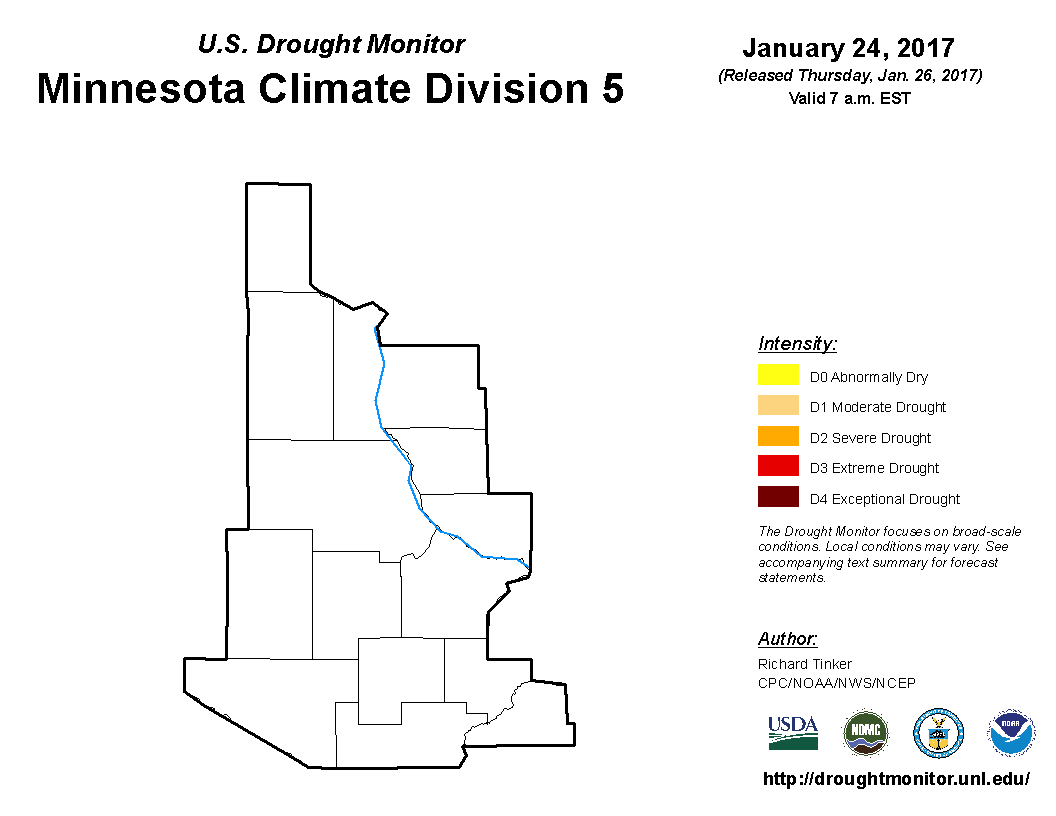 U.S. Drought Monitor
Minnesota Climate Division 5

January 24, 2017
(Released Thursday, Jan. 26, 2017)
Valid 7 a.m. EST

Intensity:
D0 Abnormally Dry
D1 Moderate Drought
D2 Severe Drought
D3 Extreme Drought
D4 Exceptional Drought

The Drought Monitor focuses on broad-scale conditions. Local conditions may vary. See accompanying text summary for forecast statements.

Author:
Richard Tinker
CPC/NOAA/NWS/NCEP

USDA
NDMC
NOAA

http://droughtmonitor.unl.edu/